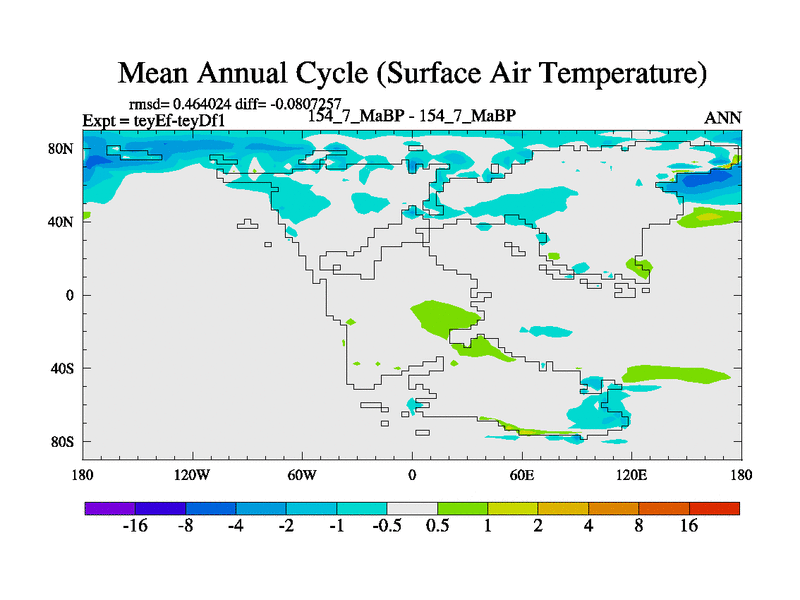 Mean Annual Cycle (Surface Air Temperature)

rmsd= 0.464024 diff= -0.0807257
Expt = teyEf-teyDf1
154_7_MaBP - 154_7_MaBP
ANN

80N
40N
0
40S
80S

180
120W
60W
0
60E
120E
180

-16 -8 -4 -2 -1 -0.5 0.5 1 2 4 8 16